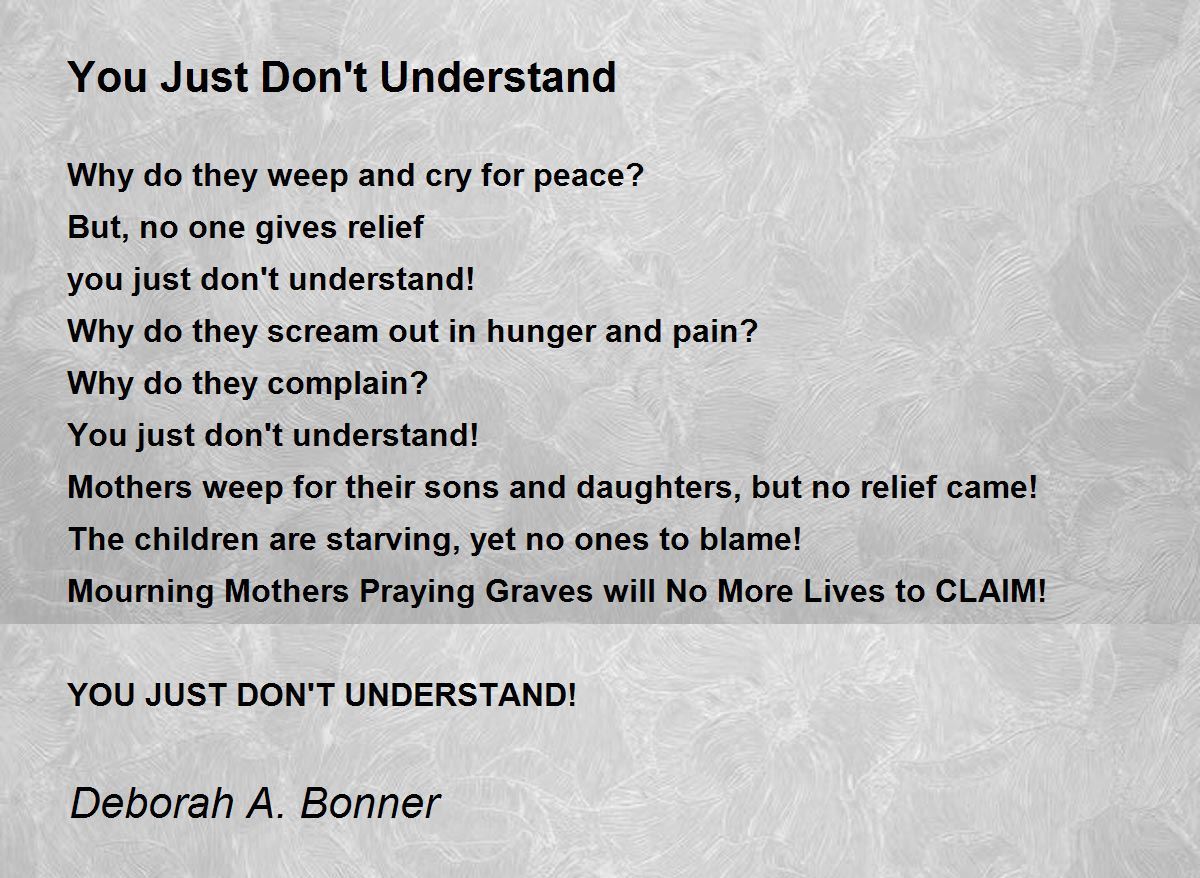 You Just Don't Understand

Why do they weep and cry for peace?
But, no one gives relief
you just don't understand!
Why do they scream out in hunger and pain?
Why do they complain?
You just don't understand!
Mothers weep for their sons and daughters, but no relief came!
The children are starving, yet no ones to blame!
Mourning Mothers Praying Graves will No More Lives to CLAIM!

YOU JUST DON'T UNDERSTAND!

Deborah A. Bonner